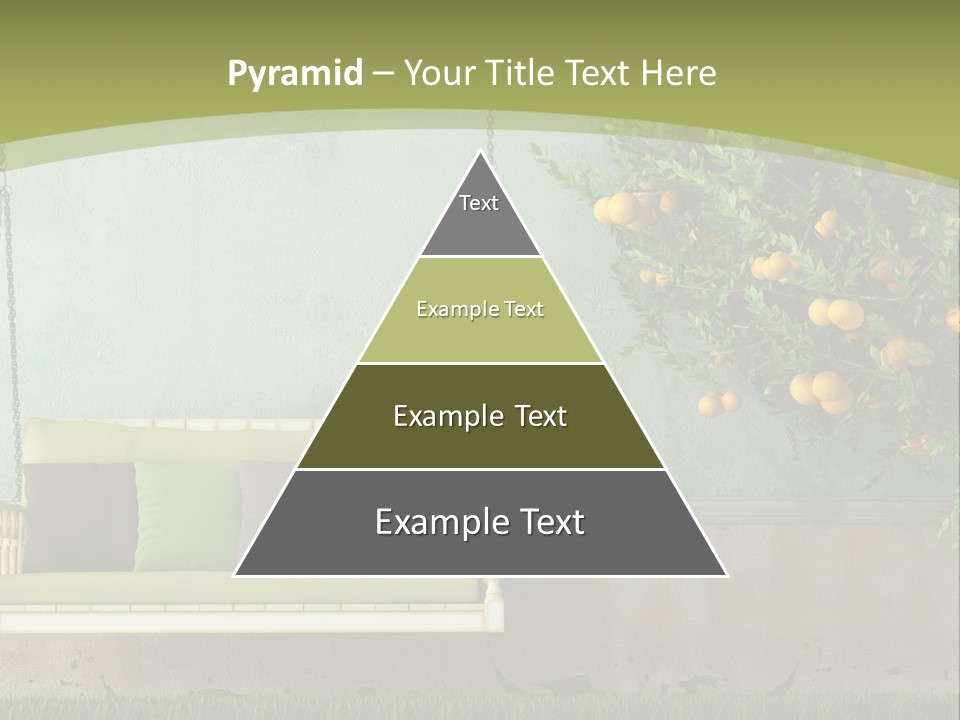 Pyramid – Your Title Text Here

Text

Example Text

Example Text

Example Text